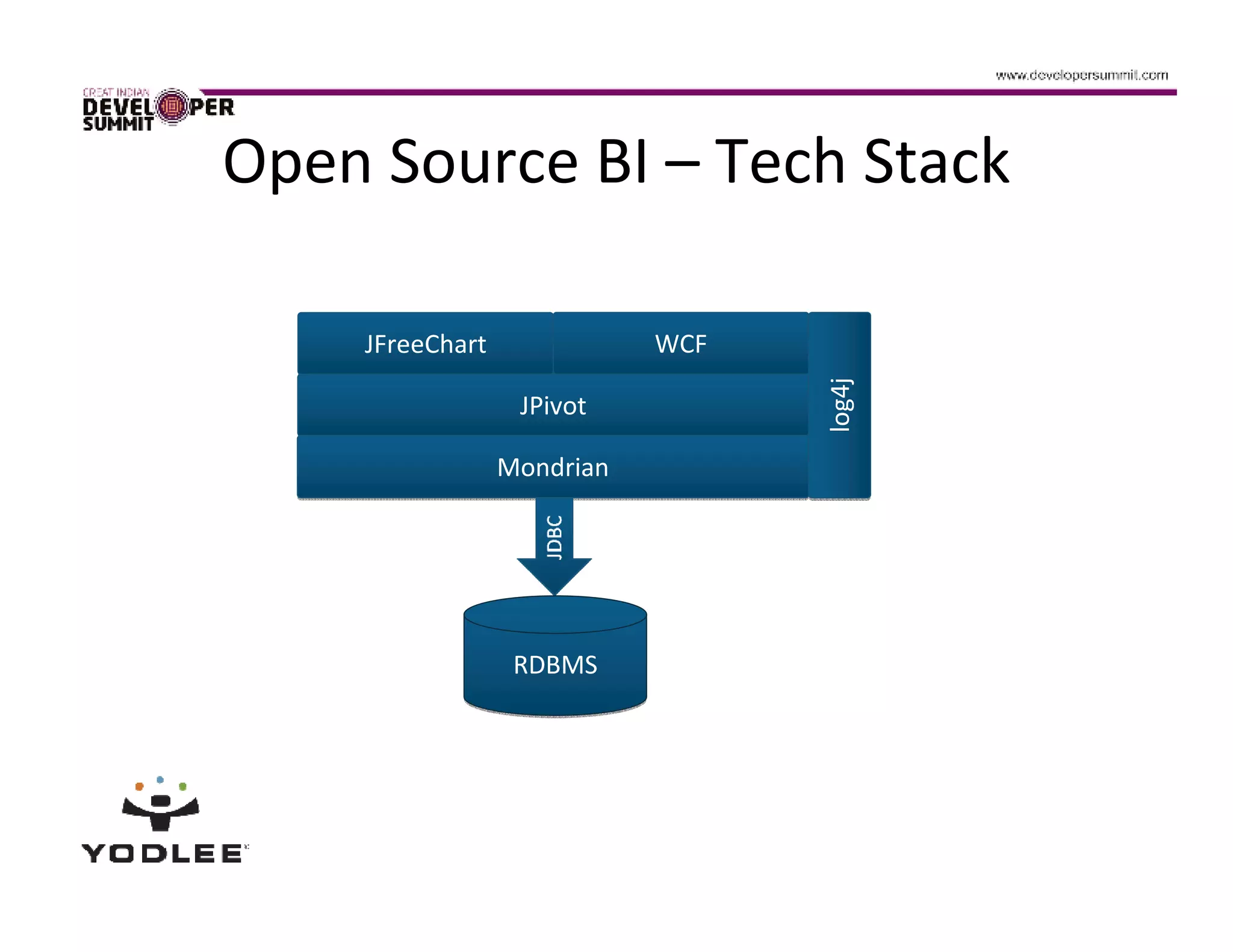 www.developersummit.com

GREAT INDIAN DEVELOPER SUMMIT

Open Source BI – Tech Stack

JFreeChart

WCF

JPivot

Mondrian

log4j

JDBC

RDBMS

YODLEE